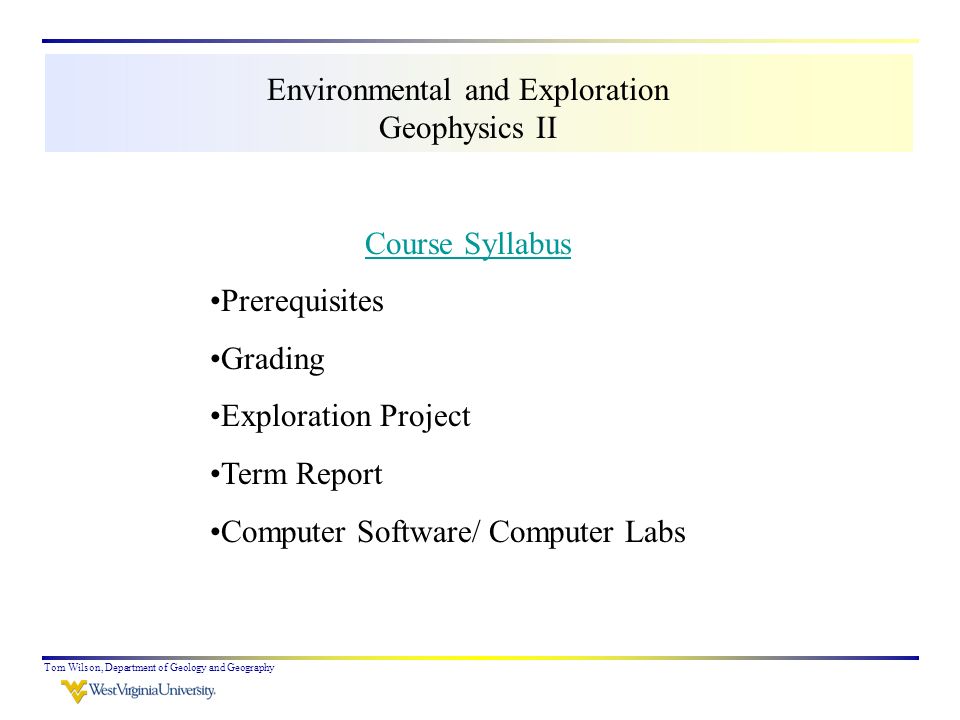 Environmental and Exploration
Geophysics II

Course Syllabus

•Prerequisites

•Grading

•Exploration Project

•Term Report

•Computer Software/ Computer Labs

Tom Wilson, Department of Geology and Geography

WestVirginiaUniversity.